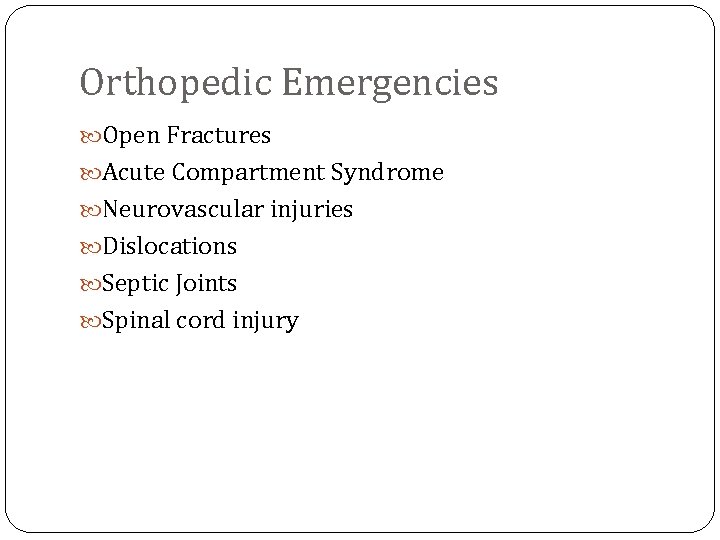 Orthopedic Emergencies

Open Fractures
Acute Compartment Syndrome
Neurovascular injuries
Dislocations
Septic Joints
Spinal cord injury